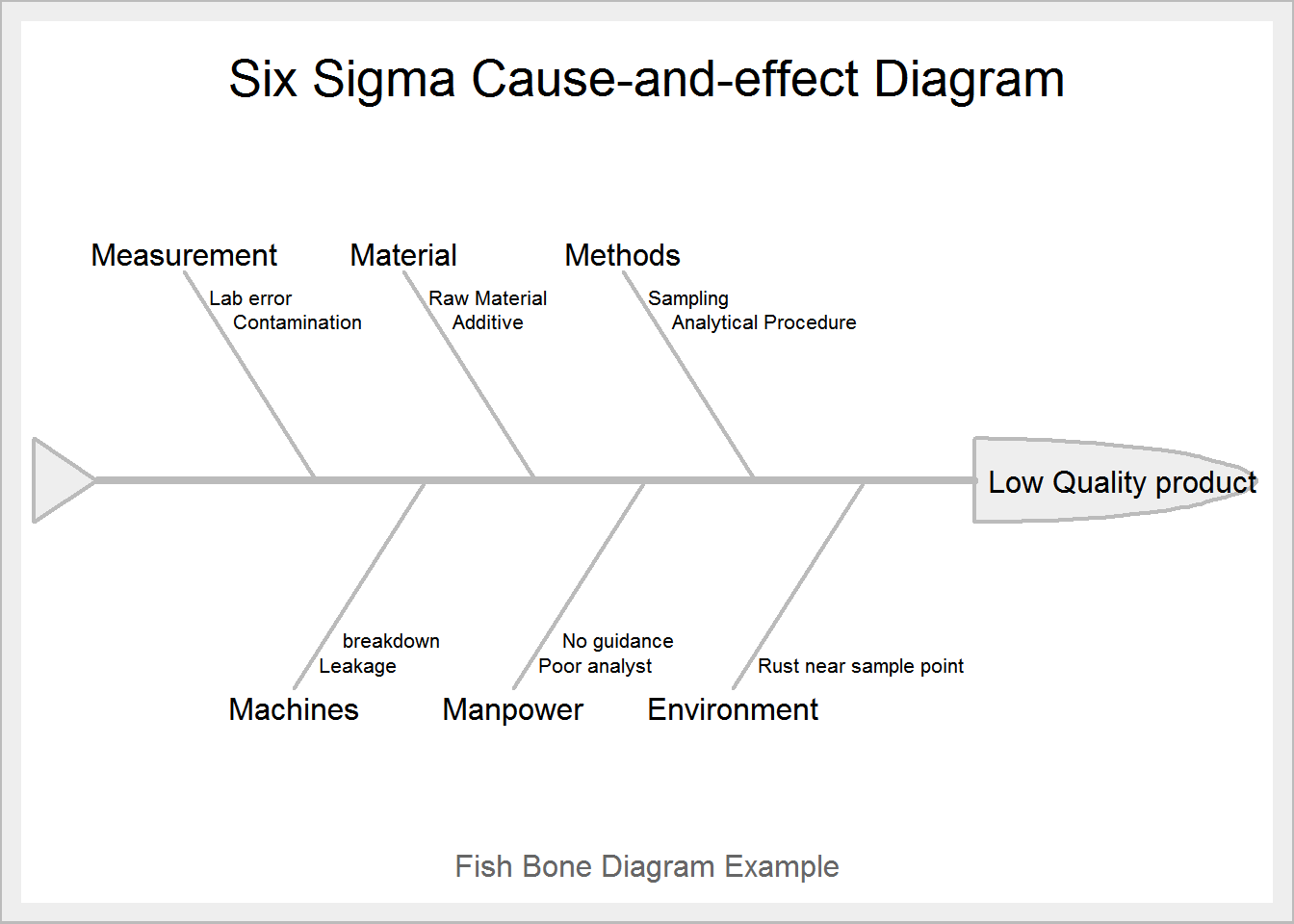 Six Sigma Cause-and-effect Diagram

Measurement
Lab error
Contamination

Material
Raw Material
Additive

Methods
Sampling
Analytical Procedure

Low Quality product

breakdown
Leakage
Machines

No guidance
Poor analyst
Manpower

Rust near sample point
Environment

Fish Bone Diagram Example